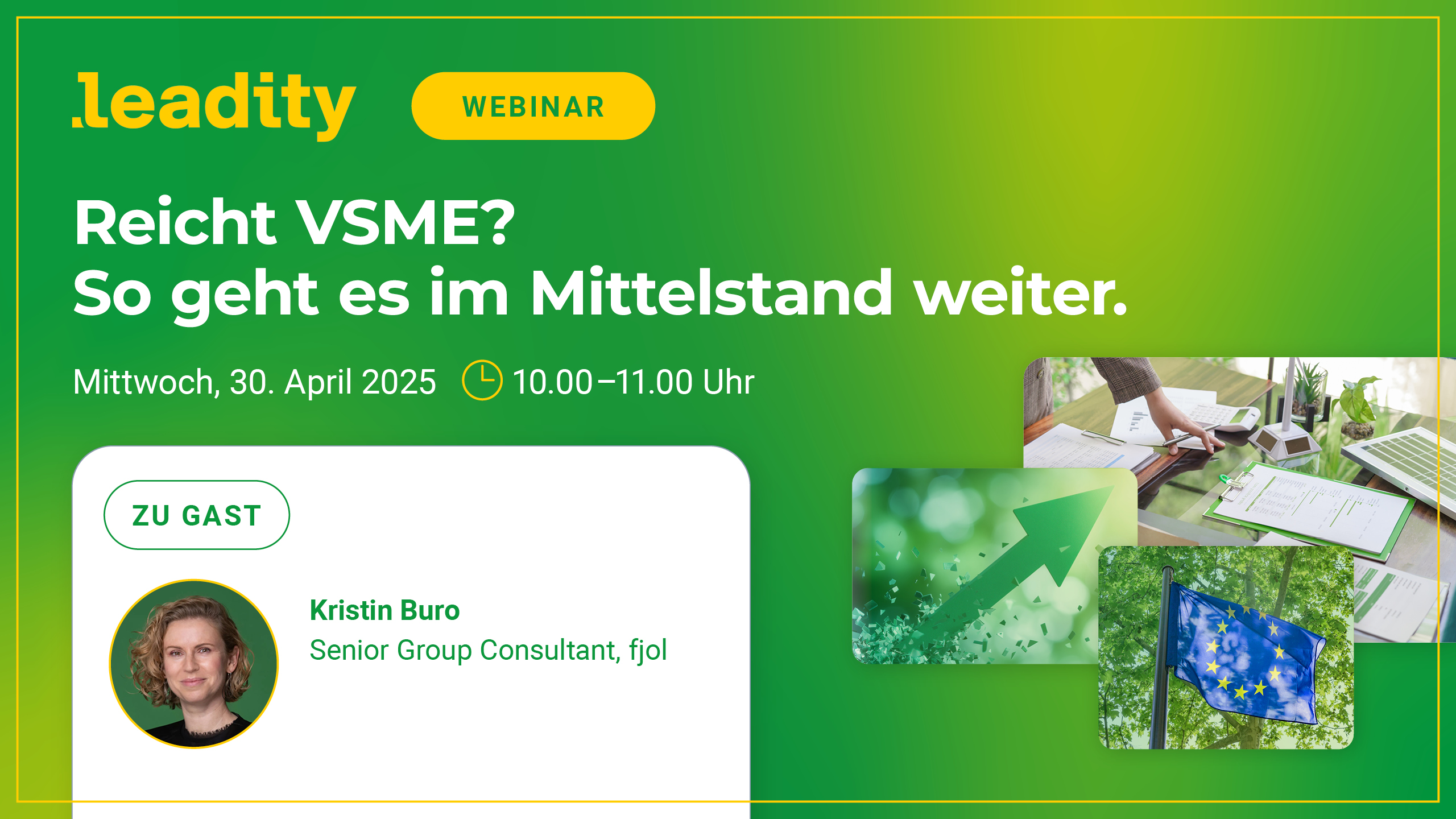 .leadity

WEBINAR

Reicht VSME?
So geht es im Mittelstand weiter.

Mittwoch, 30. April 2025 10.00–11.00 Uhr

ZU GAST

Kristin Buro
Senior Group Consultant, fjol